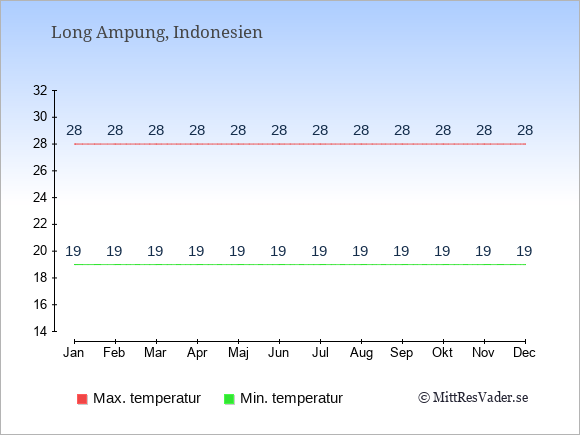 Long Ampung, Indonesien

32
30
28
26
24
22
20
18
16
14

28 28 28 28 28 28 28 28 28 28 28 28

19 19 19 19 19 19 19 19 19 19 19 19

Jan Feb Mar Apr Maj Jun Jul Aug Sep Okt Nov Dec

Max. temperatur
Min. temperatur
© MittResVader.se